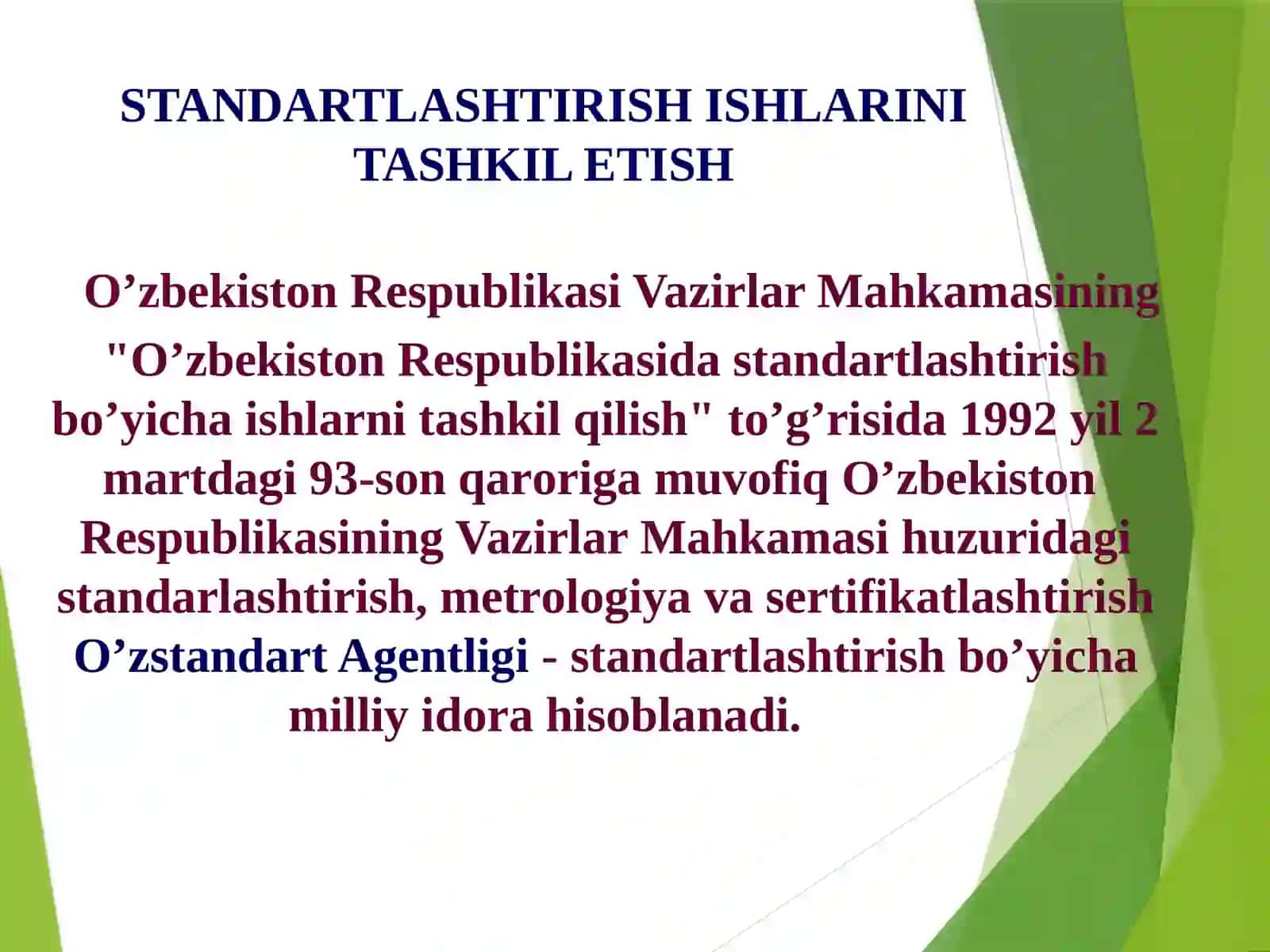 STANDARTLASHTIRISH ISHLARINI TASHKIL ETISH

O’zbekiston Respublikasi Vazirlar Mahkamasining "O’zbekiston Respublikasida standartlashtirish bo’yicha ishlarni tashkil qilish" to’g’risida 1992 yil 2 martdagi 93-son qaroriga muvofiq O’zbekiston Respublikasining Vazirlar Mahkamasi huzuridagi standarlashtirish, metrologiya va sertifikatlashtirish O’zstandart Agentligi - standartlashtirish bo’yicha milliy idora hisoblanadi.